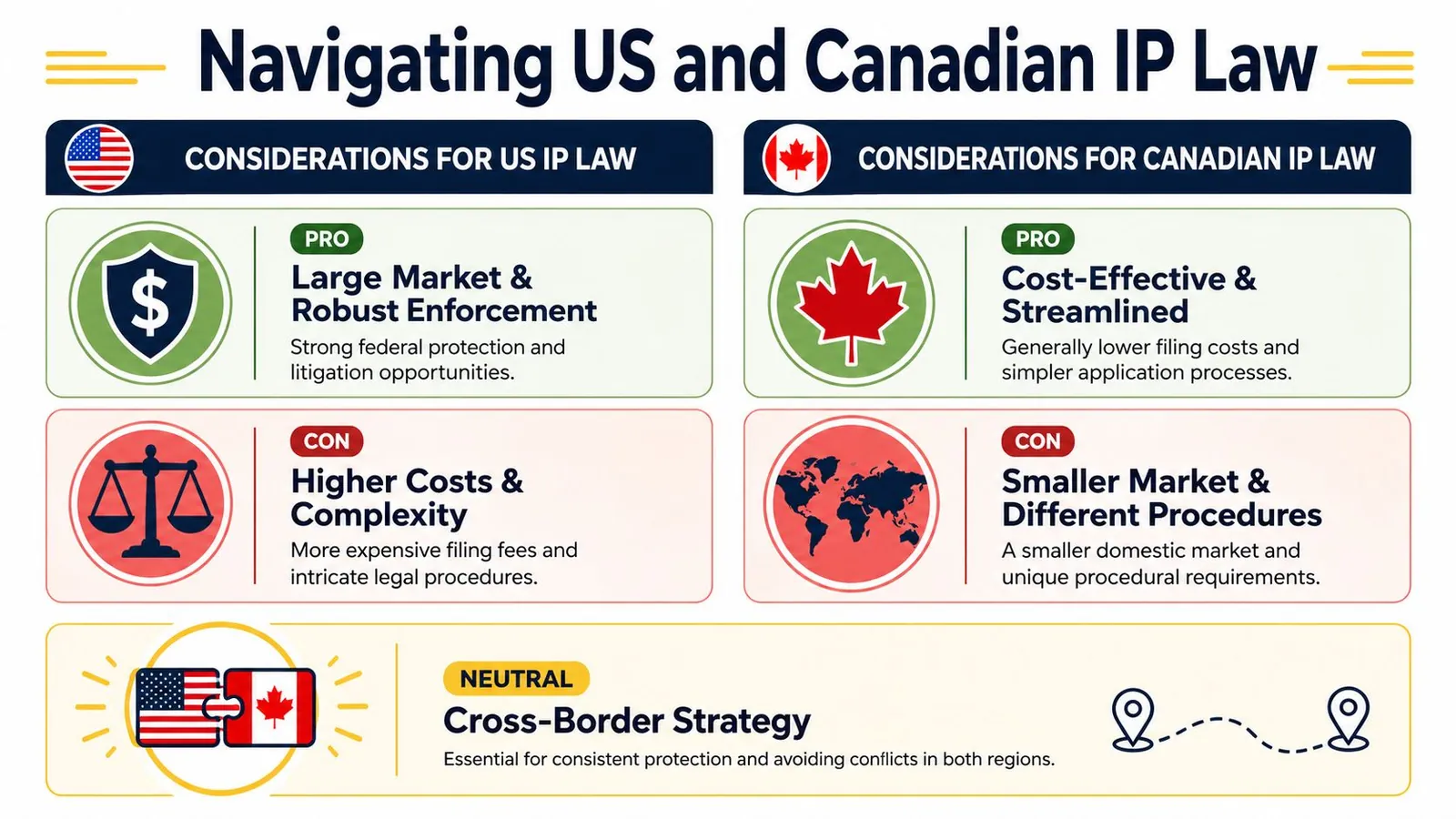 Navigating US and Canadian IP Law

CONSIDERATIONS FOR US IP LAW

PRO
Large Market & Robust Enforcement
Strong federal protection and litigation opportunities.

CON
Higher Costs & Complexity
More expensive filing fees and intricate legal procedures.

CONSIDERATIONS FOR CANADIAN IP LAW

PRO
Cost-Effective & Streamlined
Generally lower filing costs and simpler application processes.

CON
Smaller Market & Different Procedures
A smaller domestic market and unique procedural requirements.

NEUTRAL
Cross-Border Strategy
Essential for consistent protection and avoiding conflicts in both regions.